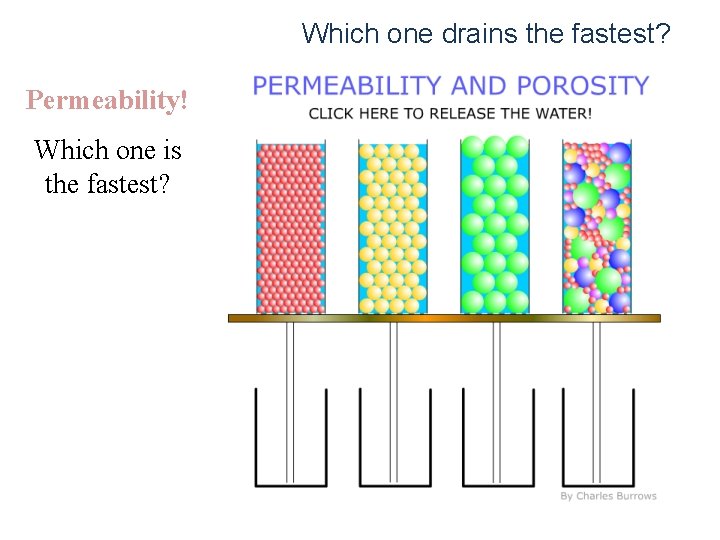 Which one drains the fastest?

Permeability!

Which one is the fastest?

PERMEABILITY AND POROSITY

CLICK HERE TO RELEASE THE WATER!

By Charles Burrows